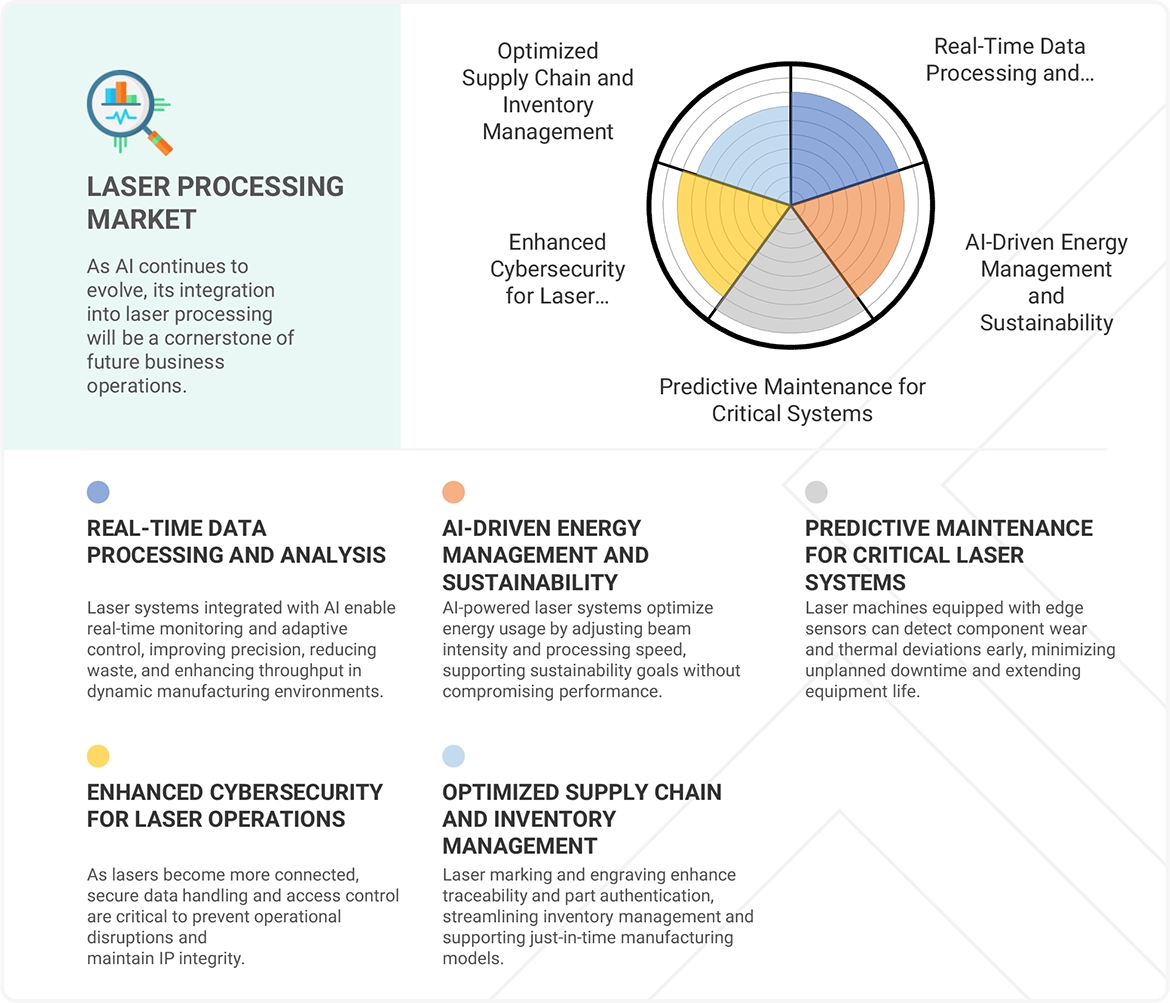 LASER PROCESSING MARKET

As AI continues to evolve, its integration into laser processing will be a cornerstone of future business operations.

Optimized Supply Chain and Inventory Management

Real-Time Data Processing and...

Enhanced Cybersecurity for Laser...

AI-Driven Energy Management and Sustainability

Predictive Maintenance for Critical Systems

REAL-TIME DATA PROCESSING AND ANALYSIS

Laser systems integrated with AI enable real-time monitoring and adaptive control, improving precision, reducing waste, and enhancing throughput in dynamic manufacturing environments.

AI-DRIVEN ENERGY MANAGEMENT AND SUSTAINABILITY

AI-powered laser systems optimize energy usage by adjusting beam intensity and processing speed, supporting sustainability goals without compromising performance.

PREDICTIVE MAINTENANCE FOR CRITICAL LASER SYSTEMS

Laser machines equipped with edge sensors can detect component wear and thermal deviations early, minimizing unplanned downtime and extending equipment life.

ENHANCED CYBERSECURITY FOR LASER OPERATIONS

As lasers become more connected, secure data handling and access control are critical to prevent operational disruptions and
maintain IP integrity.

OPTIMIZED SUPPLY CHAIN AND INVENTORY MANAGEMENT

Laser marking and engraving enhance traceability and part authentication, streamlining inventory management and supporting just-in-time manufacturing models.